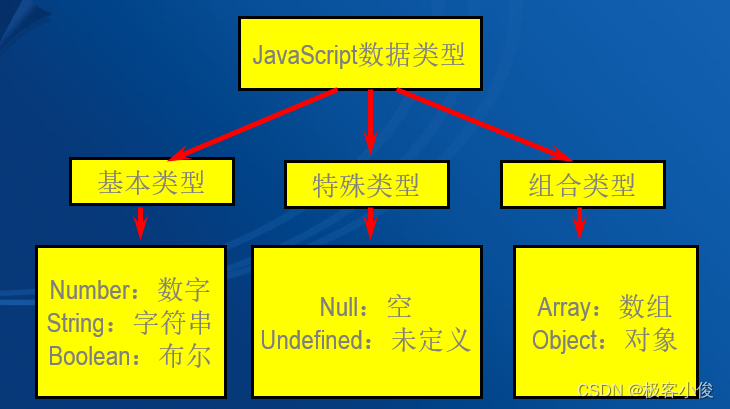 JavaScript数据类型

基本类型

特殊类型

组合类型

Number：数字
String：字符串
Boolean：布尔

Null：空
Undefined：未定义

Array：数组
Object：对象

CSDN @极客小俊